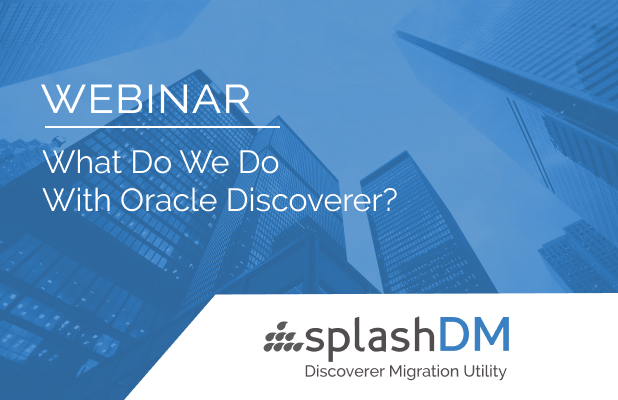 WEBINAR

What Do We Do With Oracle Discoverer?

splashDM
Discoverer Migration Utility